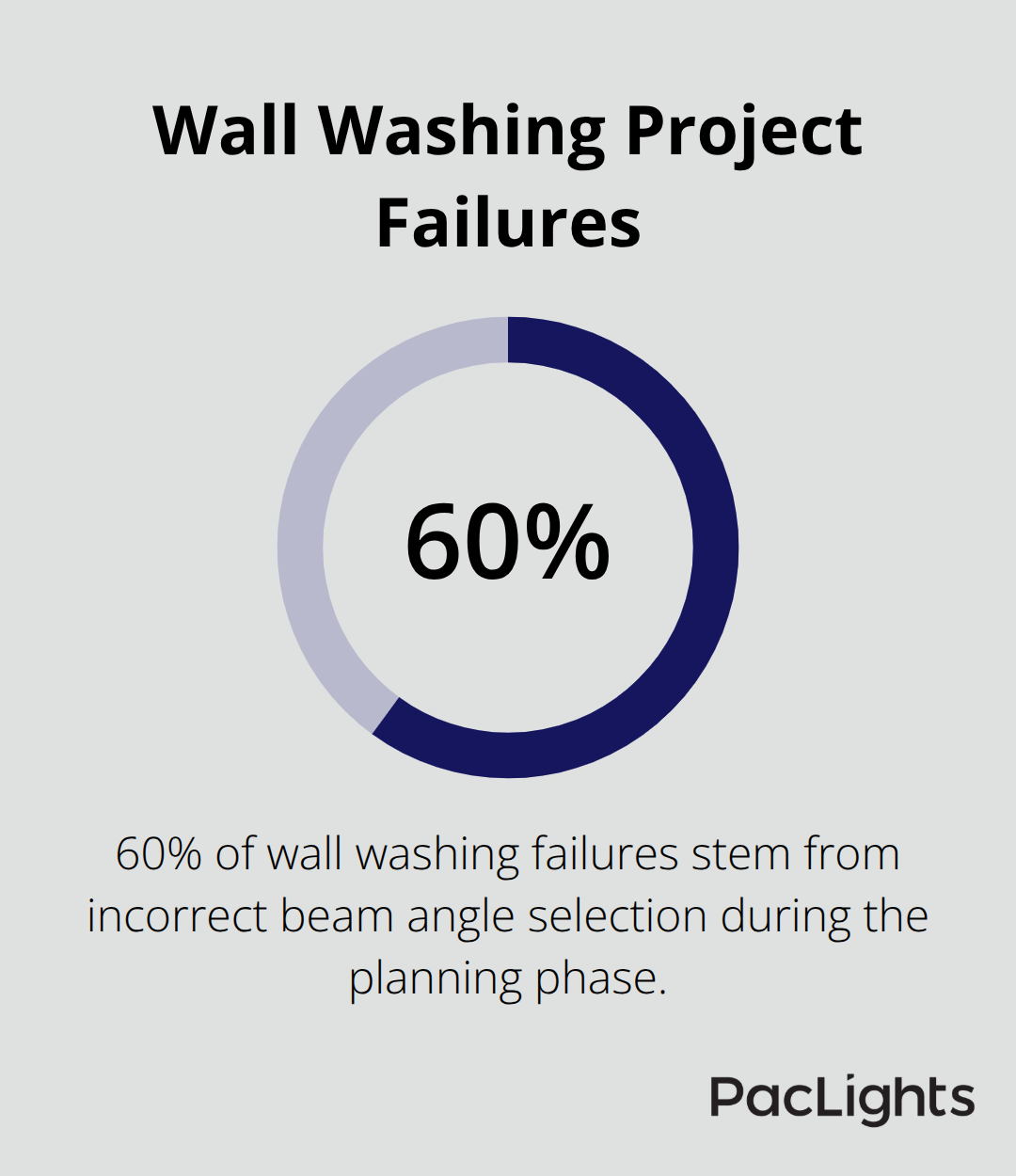 Wall Washing Project Failures

60%

60% of wall washing failures stem from incorrect beam angle selection during the planning phase.

PacLights